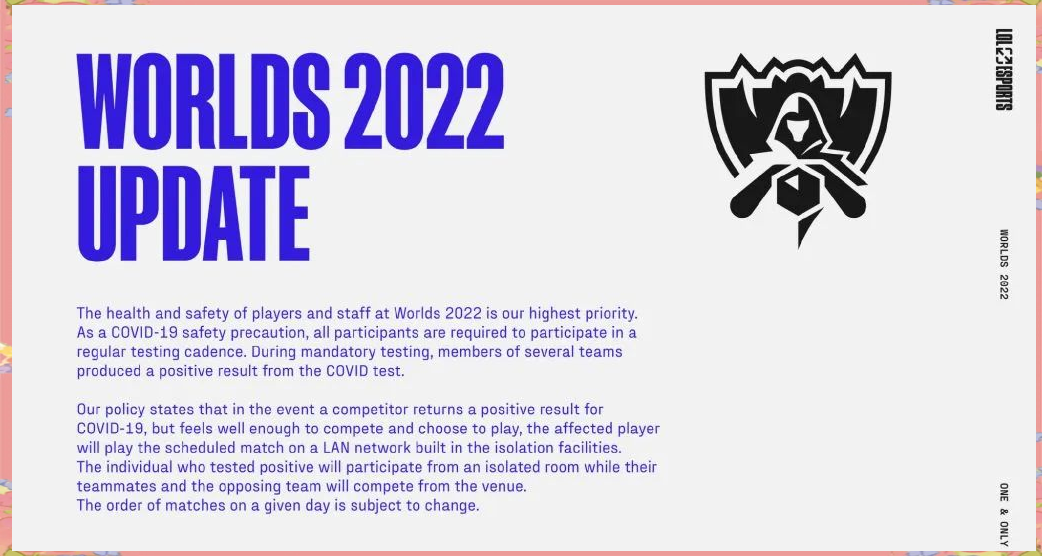 WORLDS 2022 UPDATE

The health and safety of players and staff at Worlds 2022 is our highest priority. As a COVID-19 safety precaution, all participants are required to participate in a regular testing cadence. During mandatory testing, members of several teams produced a positive result from the COVID test.

Our policy states that in the event a competitor returns a positive result for COVID-19, but feels well enough to compete and choose to play, the affected player will play the scheduled match on a LAN network built in the isolation facilities. The individual who tested positive will participate from an isolated room while their teammates and the opposing team will compete from the venue. The order of matches on a given day is subject to change.

LOL ESPORTS

WORLDS 2022

ONE & ONLY